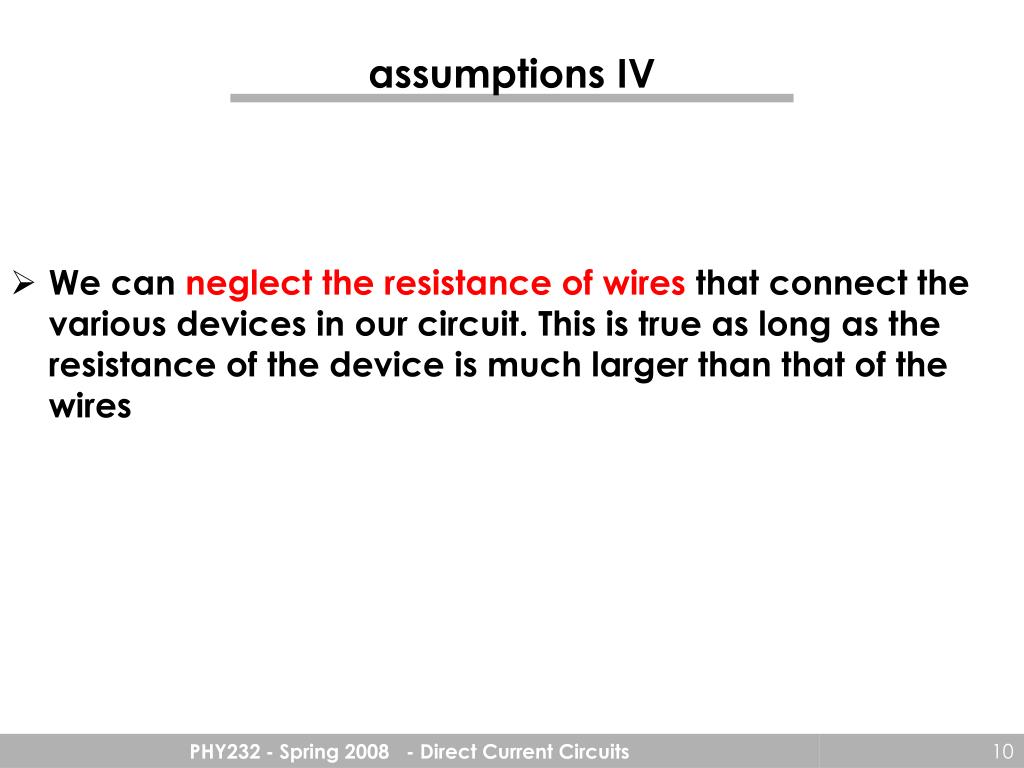 assumptions IV

➢ We can neglect the resistance of wires that connect the various devices in our circuit. This is true as long as the resistance of the device is much larger than that of the wires

PHY232 - Spring 2008 - Direct Current Circuits

10